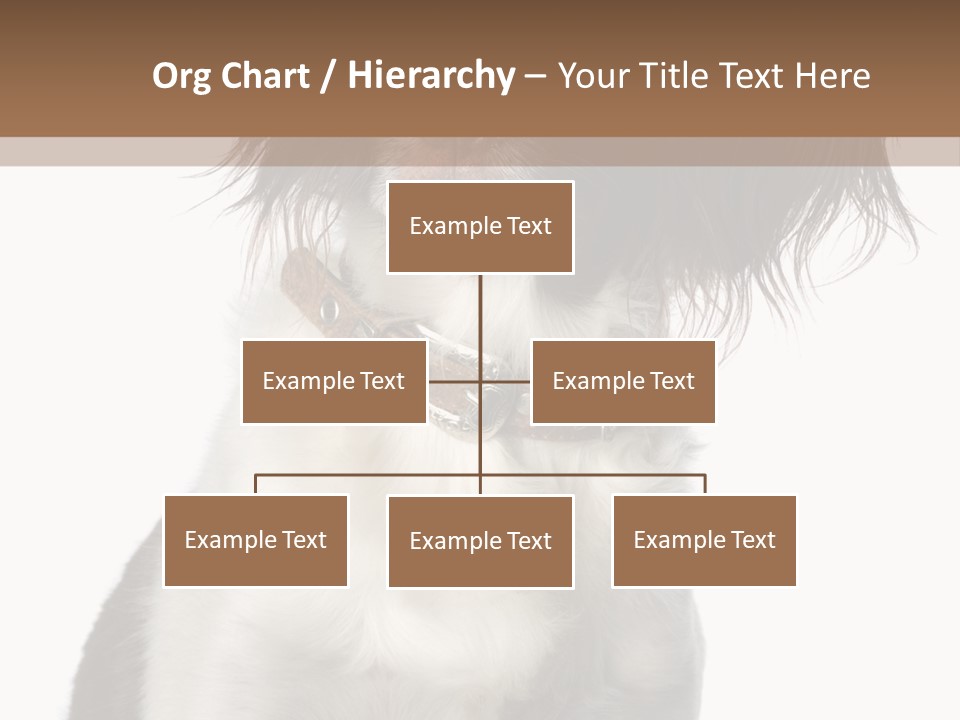 Org Chart / Hierarchy – Your Title Text Here

Example Text

Example Text

Example Text

Example Text

Example Text

Example Text